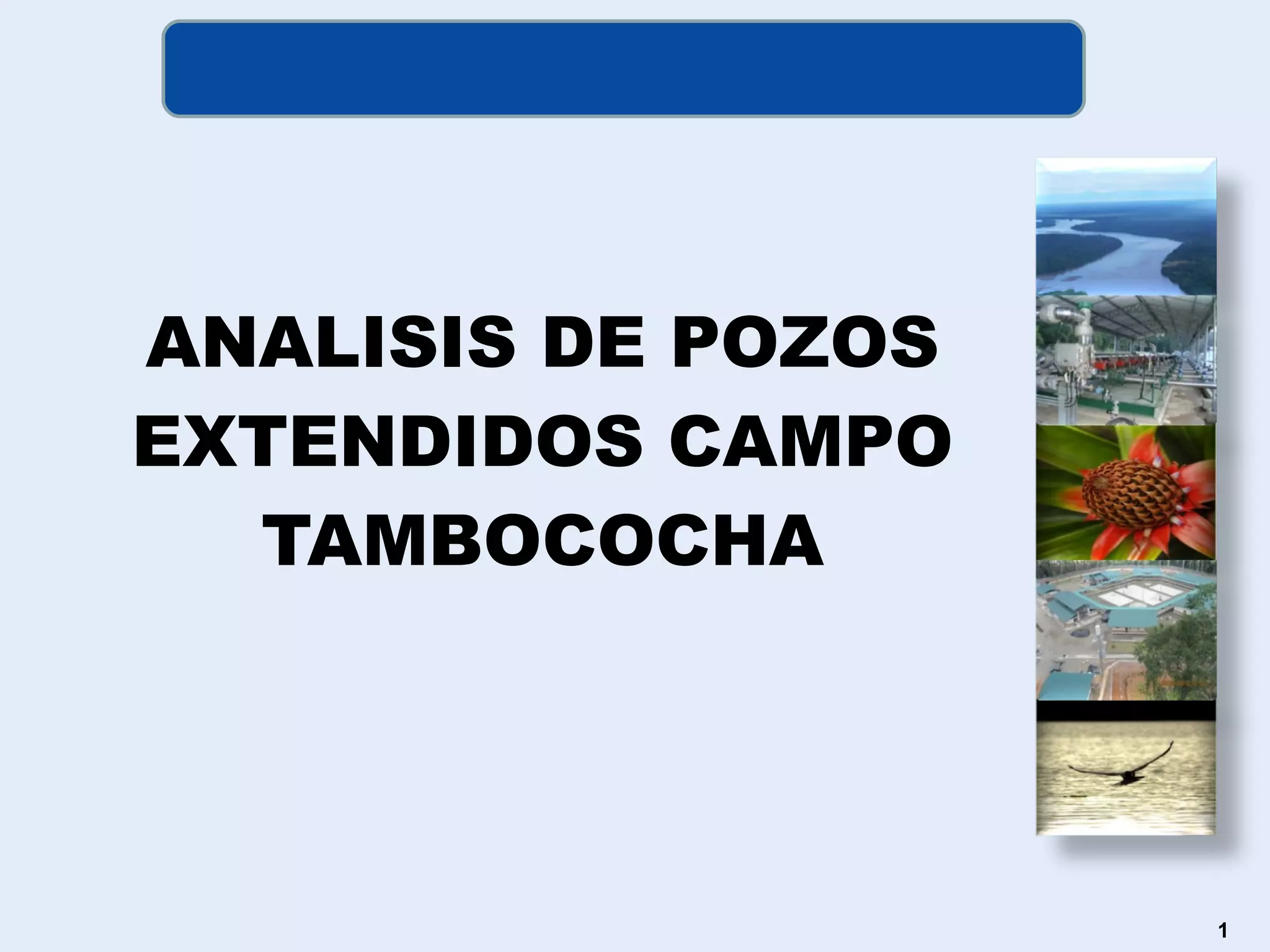 ANALISIS DE POZOS EXTENDIDOS CAMPO TAMBOCOCHA

1